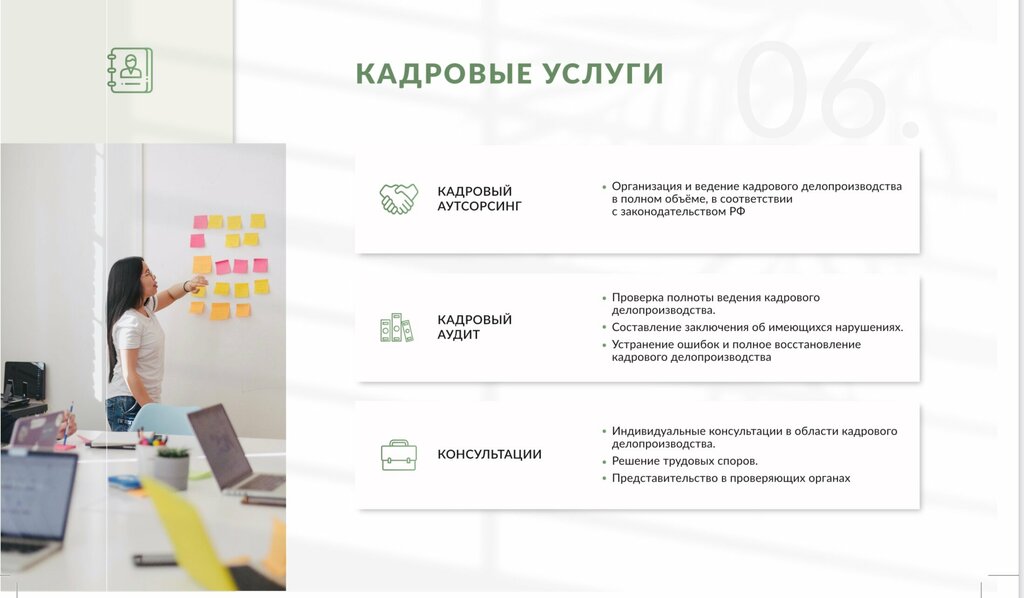 КАДРОВЫЕ УСЛУГИ

06.

КАДРОВЫЙ АУТСОРСИНГ

• Организация и ведение кадрового делопроизводства в полном объёме, в соответствии с законодательством РФ

КАДРОВЫЙ АУДИТ

• Проверка полноты ведения кадрового делопроизводства.
• Составление заключения об имеющихся нарушениях.
• Устранение ошибок и полное восстановление кадрового делопроизводства

КОНСУЛЬТАЦИИ

• Индивидуальные консультации в области кадрового делопроизводства.
• Решение трудовых споров.
• Представительство в проверяющих органах